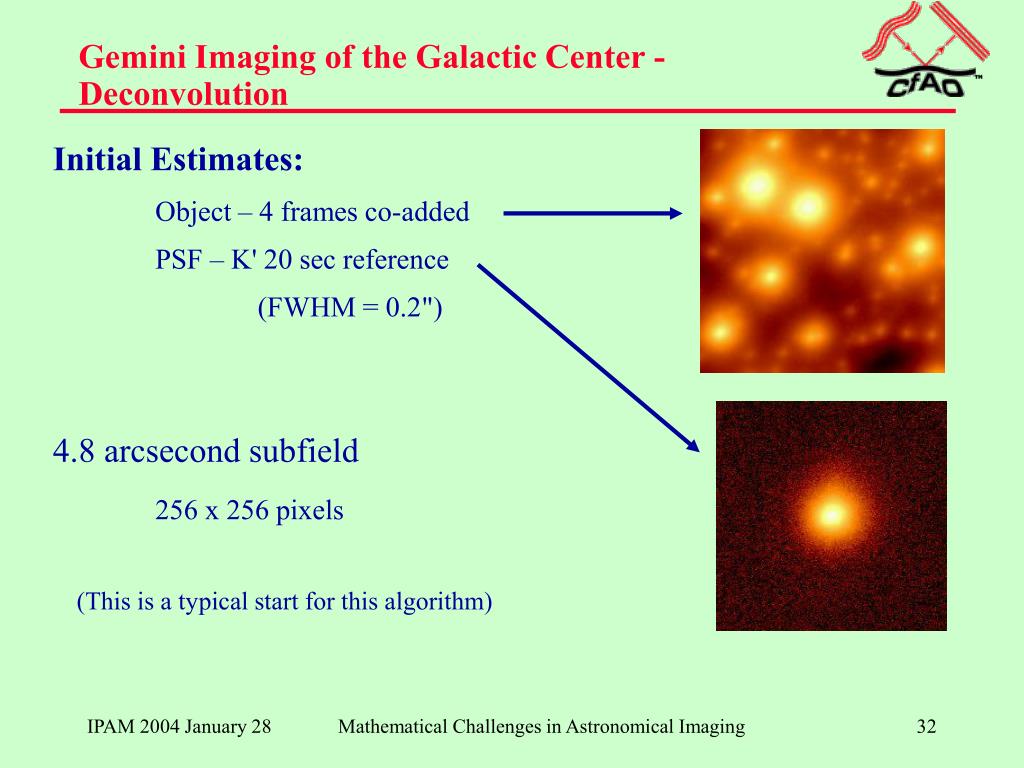 Gemini Imaging of the Galactic Center - Deconvolution

CfAO™

Initial Estimates:

Object – 4 frames co-added

PSF – K' 20 sec reference

(FWHM = 0.2")

4.8 arcsecond subfield

256 x 256 pixels

(This is a typical start for this algorithm)

IPAM 2004 January 28

Mathematical Challenges in Astronomical Imaging

32